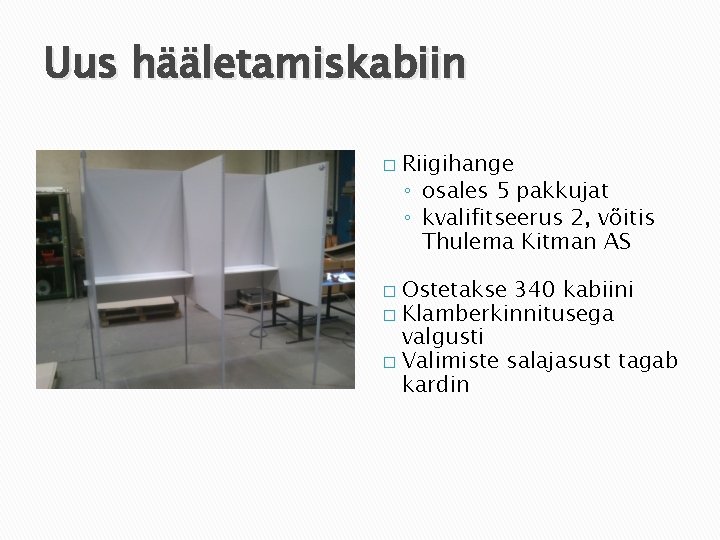 Uus hääletamiskabiin

□ Riigihange
◦ osales 5 pakkujat
◦ kvalifitseerus 2, võitis Thulema Kitman AS

□ Ostetakse 340 kabiini
□ Klamberkinnitusega valgusti
□ Valimiste salajasust tagab kardin